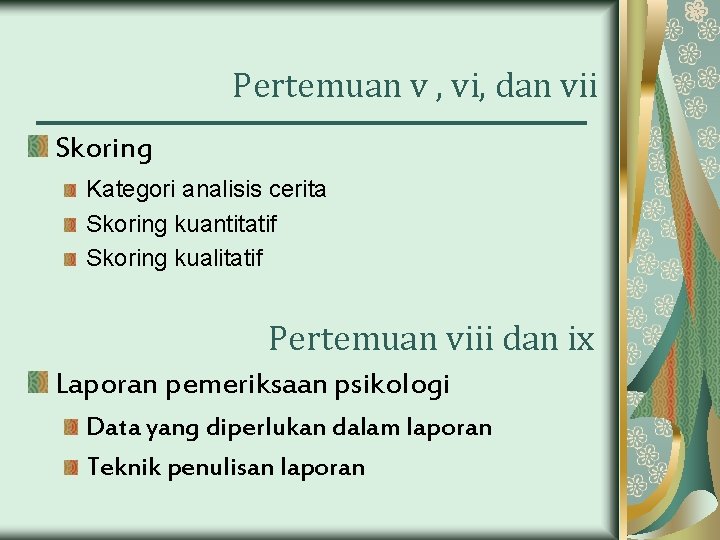 Pertemuan v , vi, dan vii

Skoring

Kategori analisis cerita

Skoring kuantitatif

Skoring kualitatif

Pertemuan viii dan ix

Laporan pemeriksaan psikologi

Data yang diperlukan dalam laporan

Teknik penulisan laporan